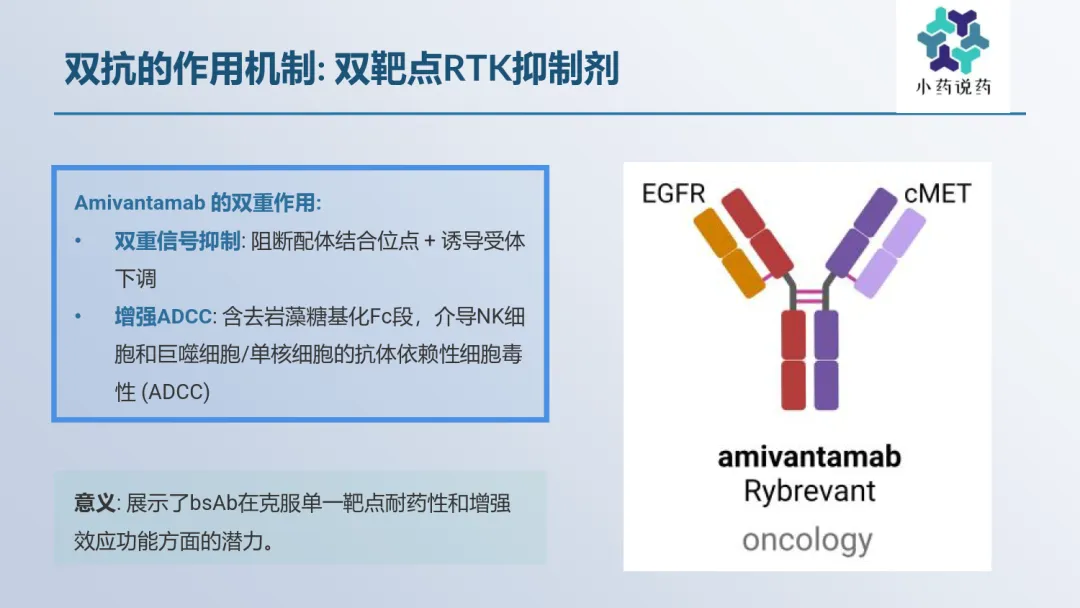 双抗的作用机制: 双靶点RTK抑制剂

小药说药

Amivantamab 的双重作用:

• 双重信号抑制: 阻断配体结合位点 + 诱导受体下调

• 增强ADCC: 含去岩藻糖基化Fc段，介导NK细胞和巨噬细胞/单核细胞的抗体依赖性细胞毒性 (ADCC)

意义: 展示了bsAb在克服单一靶点耐药性和增强效应功能方面的潜力。

EGFR

cMET

amivantamab
Rybrevant
oncology